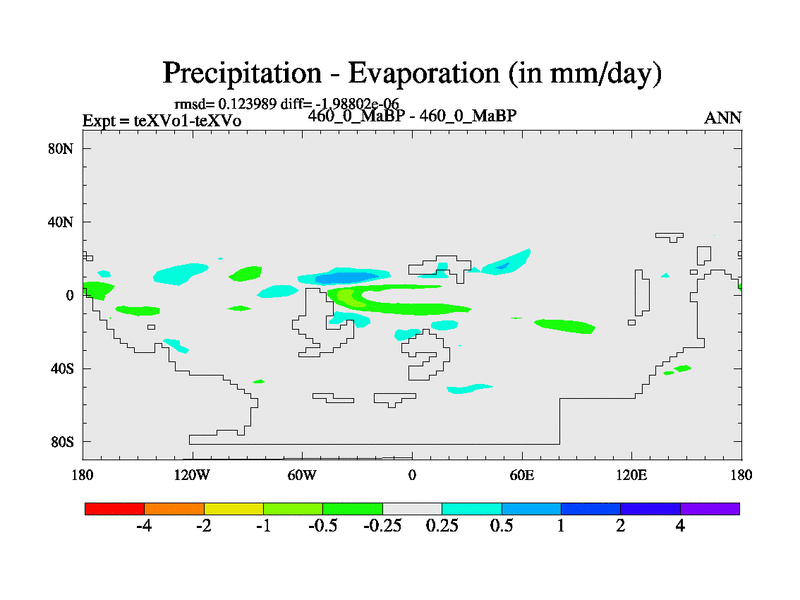 Precipitation - Evaporation (in mm/day)

rmsd= 0.123989 diff= -1.98802e-06

Expt = teXVo1-teXVo

460_0_MaBP - 460_0_MaBP

ANN

80N

40N

0

40S

80S

180

120W

60W

0

60E

120E

180

-4 -2 -1 -0.5 -0.25 0.25 0.5 1 2 4